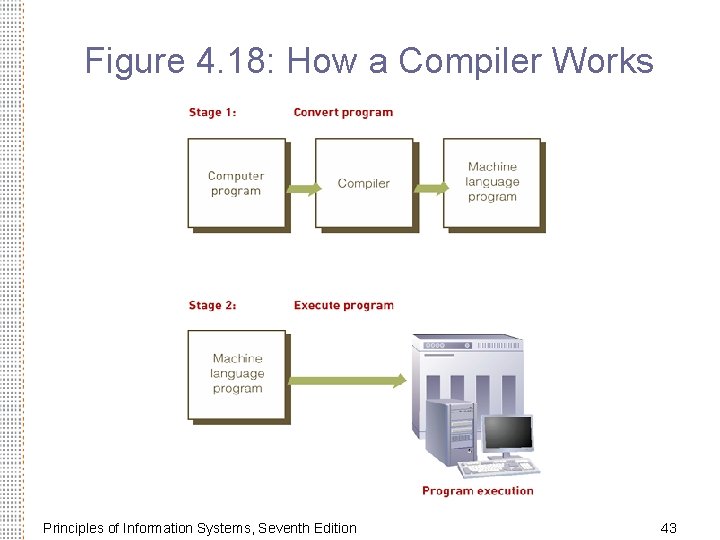 Figure 4.18: How a Compiler Works

Stage 1: Convert program

Computer program

Compiler

Machine language program

Stage 2: Execute program

Machine language program

Program execution

Principles of Information Systems, Seventh Edition

43